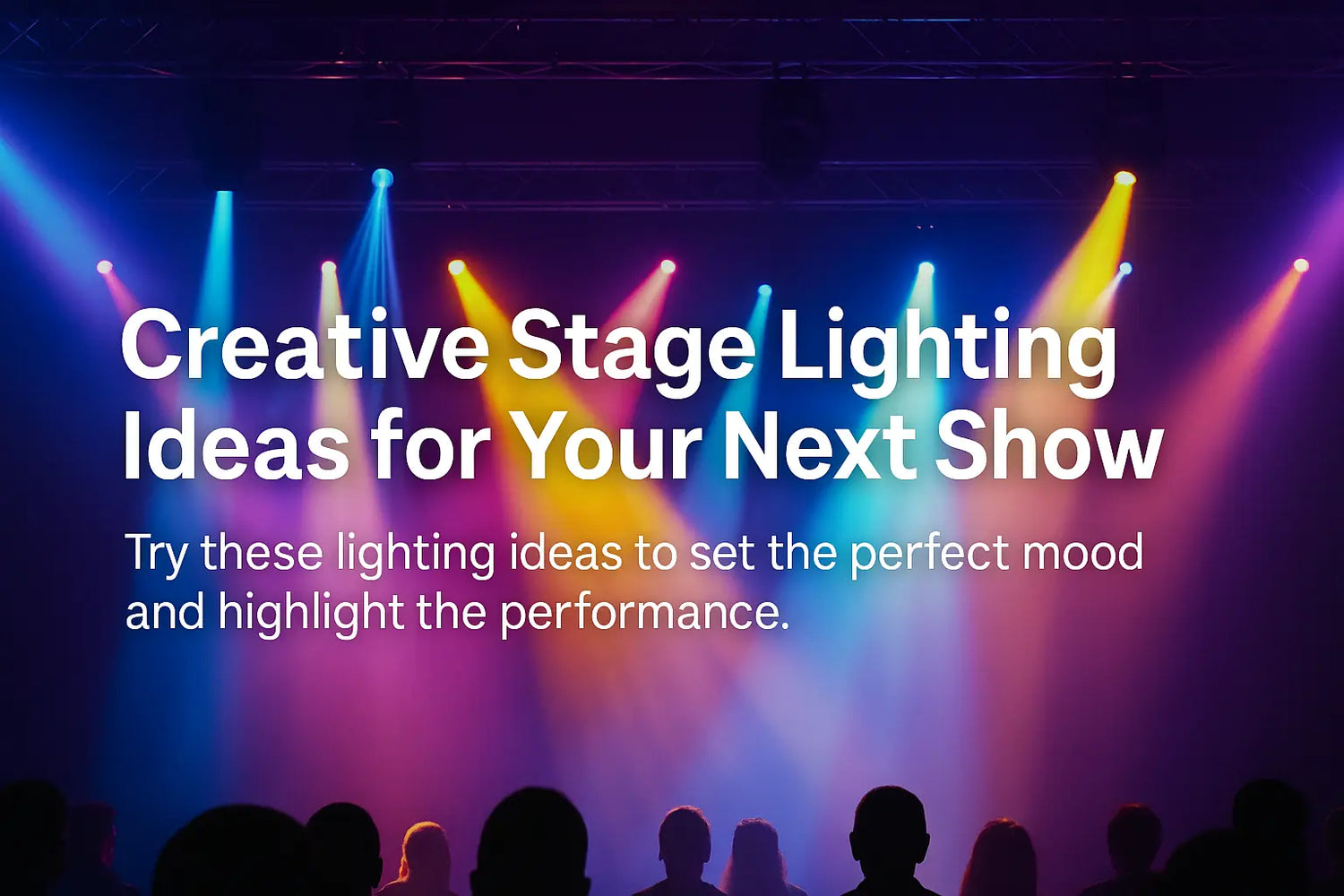 Creative Stage Lighting Ideas for Your Next Show

Try these lighting ideas to set the perfect mood and highlight the performance.